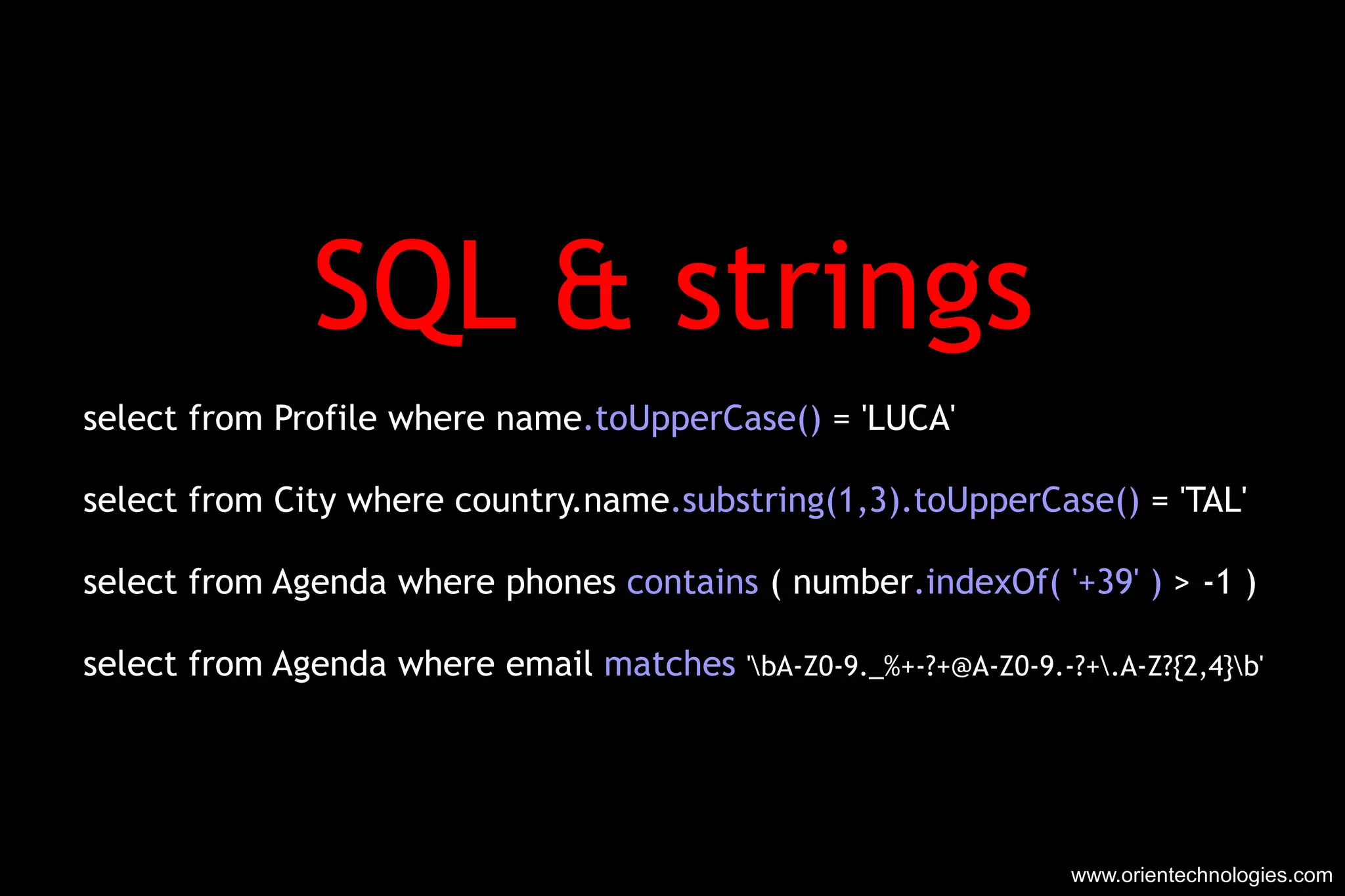 SQL & strings

select from Profile where name.toUpperCase() = 'LUCA'

select from City where country.name.substring(1,3).toUpperCase() = 'TAL'

select from Agenda where phones contains ( number.indexOf( '+39' ) > -1 )

select from Agenda where email matches '\bA-Z0-9._%+-?+@A-Z0-9.-?+\.A-Z?{2,4}\b'

www.orientechnologies.com